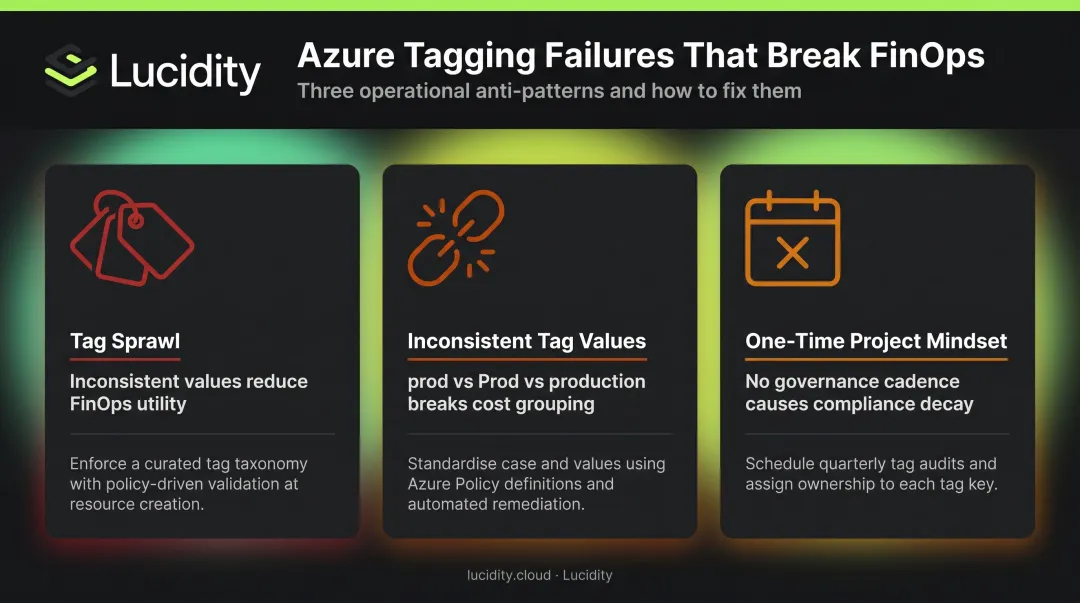 Lucidity

Azure Tagging Failures That Break FinOps

Three operational anti-patterns and how to fix them

Tag Sprawl

Inconsistent values reduce FinOps utility

Enforce a curated tag taxonomy with policy-driven validation at resource creation.

Inconsistent Tag Values

prod vs Prod vs production breaks cost grouping

Standardise case and values using Azure Policy definitions and automated remediation.

One-Time Project Mindset

No governance cadence causes compliance decay

Schedule quarterly tag audits and assign ownership to each tag key.

lucidity.cloud · Lucidity